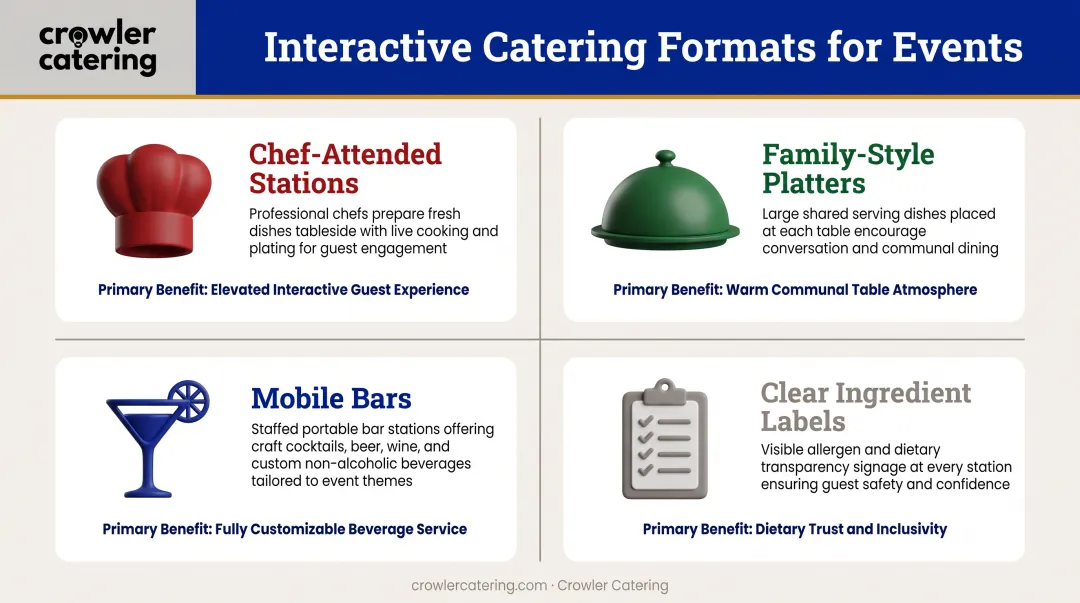 crowler catering

Interactive Catering Formats for Events

Chef-Attended Stations

Professional chefs prepare fresh dishes tableside with live cooking and plating for guest engagement

Primary Benefit: Elevated Interactive Guest Experience

Family-Style Platters

Large shared serving dishes placed at each table encourage conversation and communal dining

Primary Benefit: Warm Communal Table Atmosphere

Mobile Bars

Staffed portable bar stations offering craft cocktails, beer, wine, and custom non-alcoholic beverages tailored to event themes

Primary Benefit: Fully Customizable Beverage Service

Clear Ingredient Labels

Visible allergen and dietary transparency signage at every station ensuring guest safety and confidence

Primary Benefit: Dietary Trust and Inclusivity

crowlercatering.com · Crowler Catering